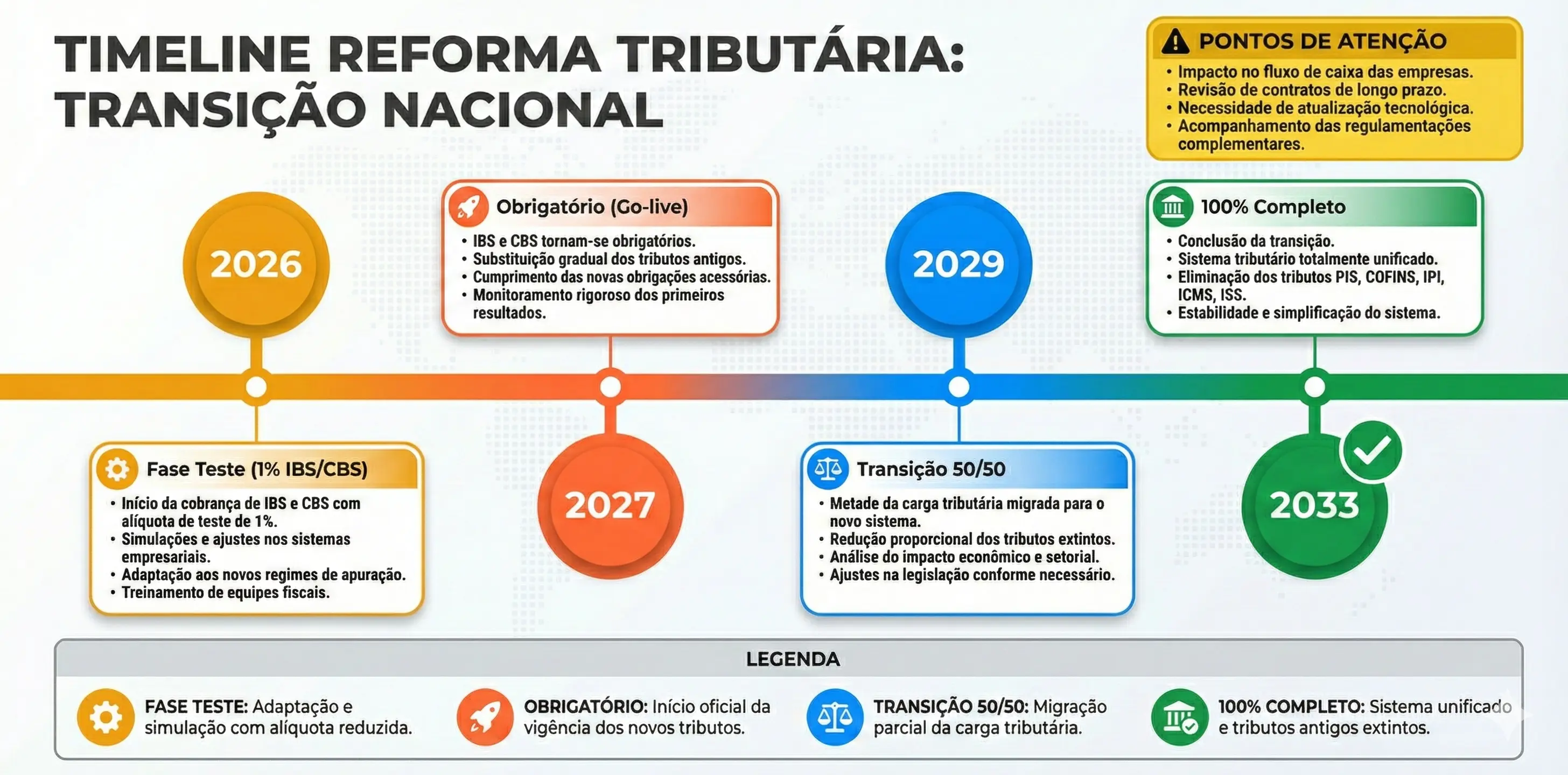 TIMELINE REFORMA TRIBUTÁRIA: TRANSIÇÃO NACIONAL

PONTOS DE ATENÇÃO
• Impacto no fluxo de caixa das empresas.
• Revisão de contratos de longo prazo.
• Necessidade de atualização tecnológica.
• Acompanhamento das regulamentações complementares.

2026

Fase Teste (1% IBS/CBS)
• Início da cobrança de IBS e CBS com alíquota de teste de 1%.
• Simulações e ajustes nos sistemas empresariais.
• Adaptação aos novos regimes de apuração.
• Treinamento de equipes fiscais.

Obrigatório (Go-live)
• IBS e CBS tornam-se obrigatórios.
• Substituição gradual dos tributos antigos.
• Cumprimento das novas obrigações acessórias.
• Monitoramento rigoroso dos primeiros resultados.

2027

2029

Transição 50/50
• Metade da carga tributária migrada para o novo sistema.
• Redução proporcional dos tributos extintos.
• Análise do impacto econômico e setorial.
• Ajustes na legislação conforme necessário.

100% Completo
• Conclusão da transição.
• Sistema tributário totalmente unificado.
• Eliminação dos tributos PIS, COFINS, IPI, ICMS, ISS.
• Estabilidade e simplificação do sistema.

2033

LEGENDA

FASE TESTE: Adaptação e simulação com alíquota reduzida.

OBRIGATÓRIO: Início oficial da vigência dos novos tributos.

TRANSIÇÃO 50/50: Migração parcial da carga tributária.

100% COMPLETO: Sistema unificado e tributos antigos extintos.